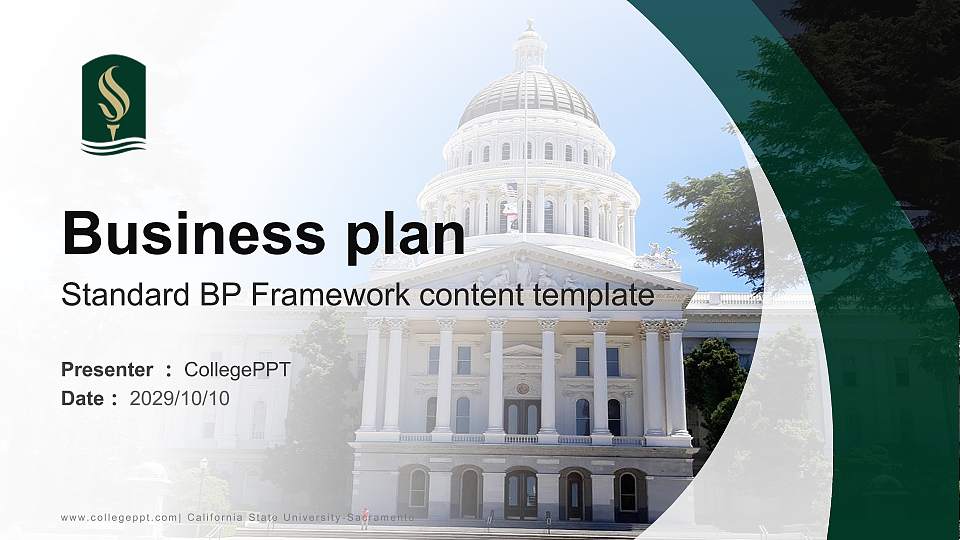 Business plan

Standard BP Framework content template

Presenter : CollegePPT
Date : 2029/10/10

www.collegeppt.com| California State University-Sacramento